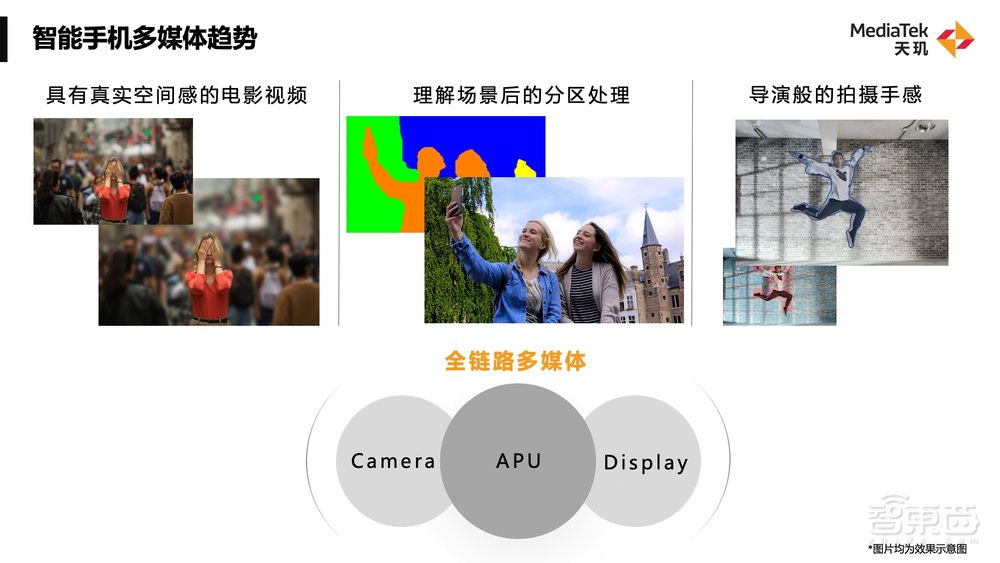 智能手机多媒体趋势

MediaTek
天玑

具有真实空间感的电影视频

理解场景后的分区处理

导演般的拍摄手感

全链路多媒体

Camera

APU

Display

智东西

*图片均为效果示意图